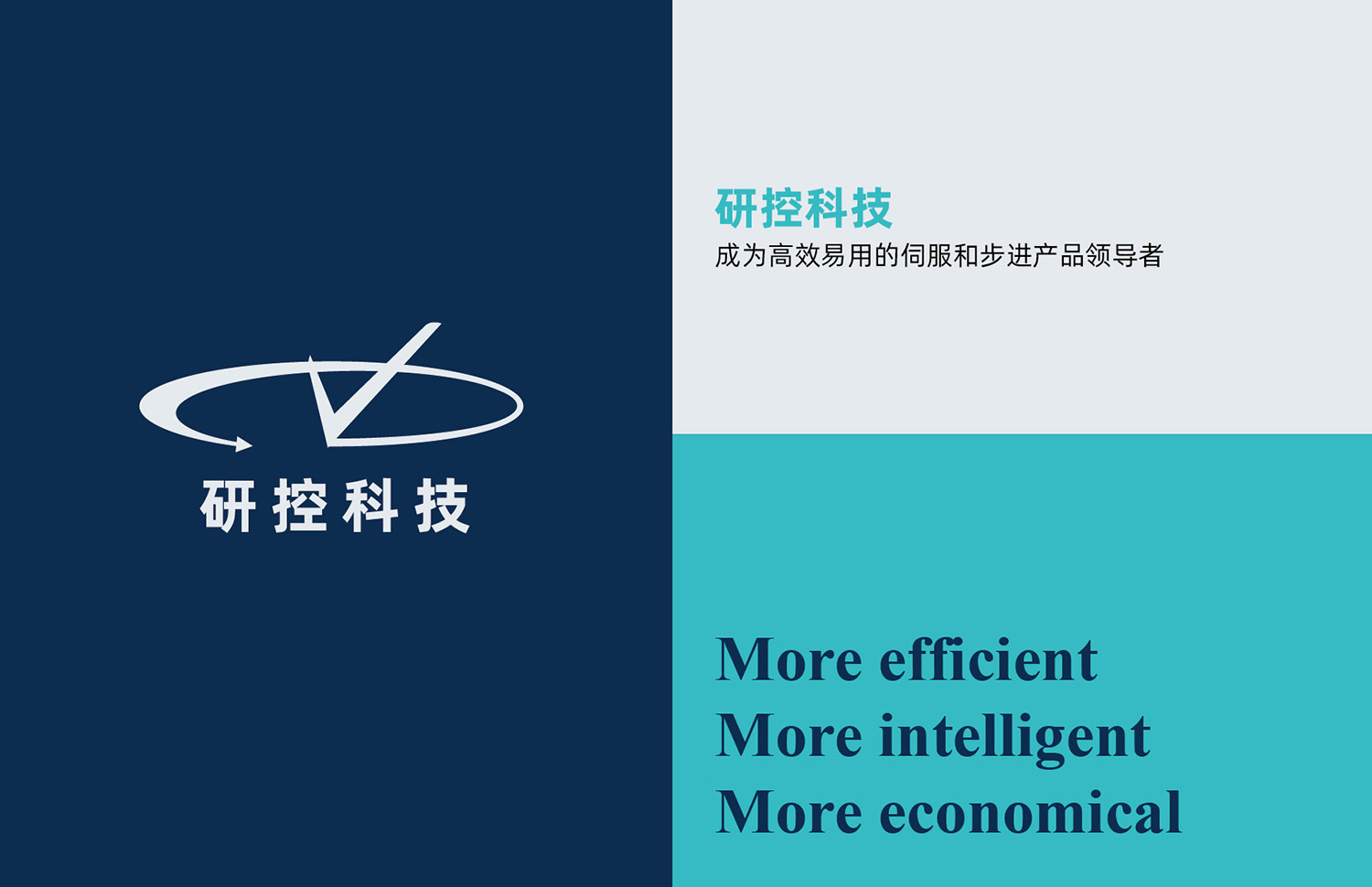 研控科技

研控科技
成为高效易用的伺服和步进产品领导者

More efficient
More intelligent
More economical